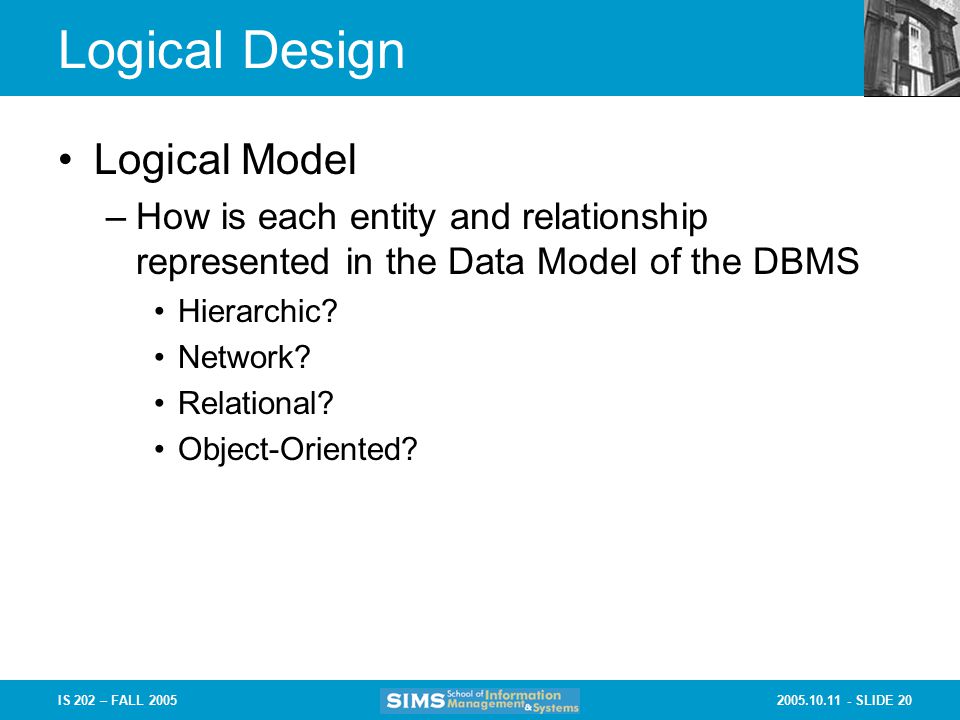 Logical Design

• Logical Model

– How is each entity and relationship represented in the Data Model of the DBMS

• Hierarchic?

• Network?

• Relational?

• Object-Oriented?

IS 202 – FALL 2005

SIMS School of Information Management & Systems

2005.10.11 - SLIDE 20